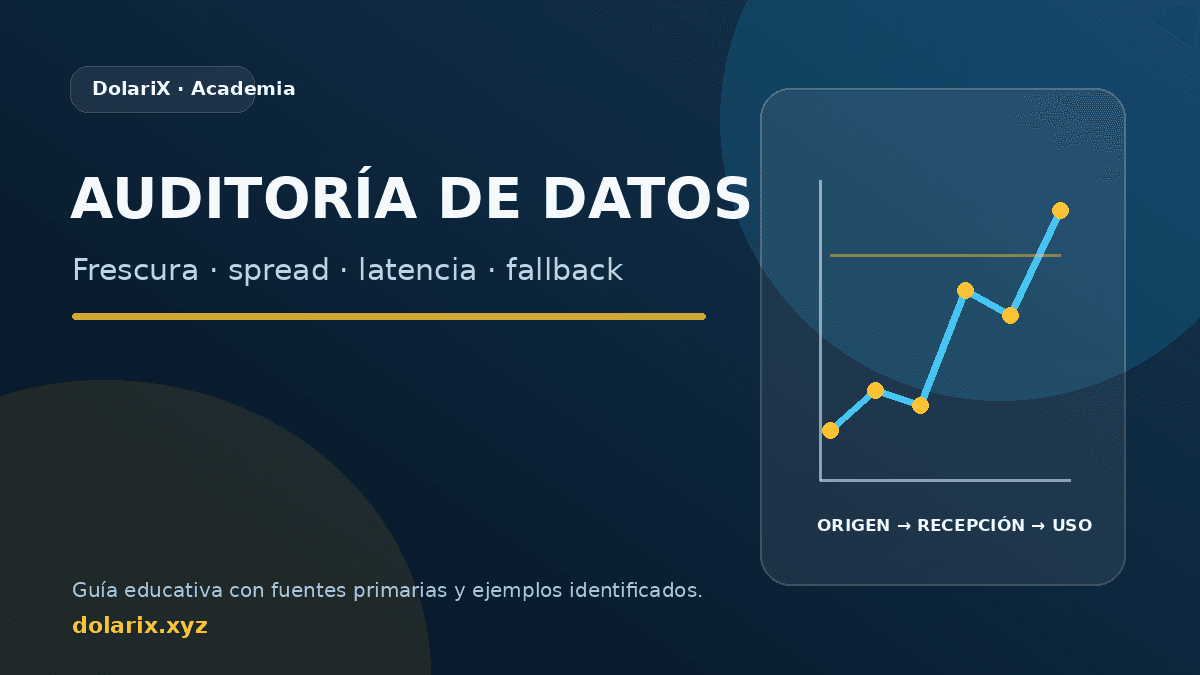 DolariX · Academia

AUDITORÍA DE DATOS

Frescura · spread · latencia · fallback

ORIGEN → RECEPCIÓN → USO

Guía educativa con fuentes primarias y ejemplos identificados.

dolarix.xyz